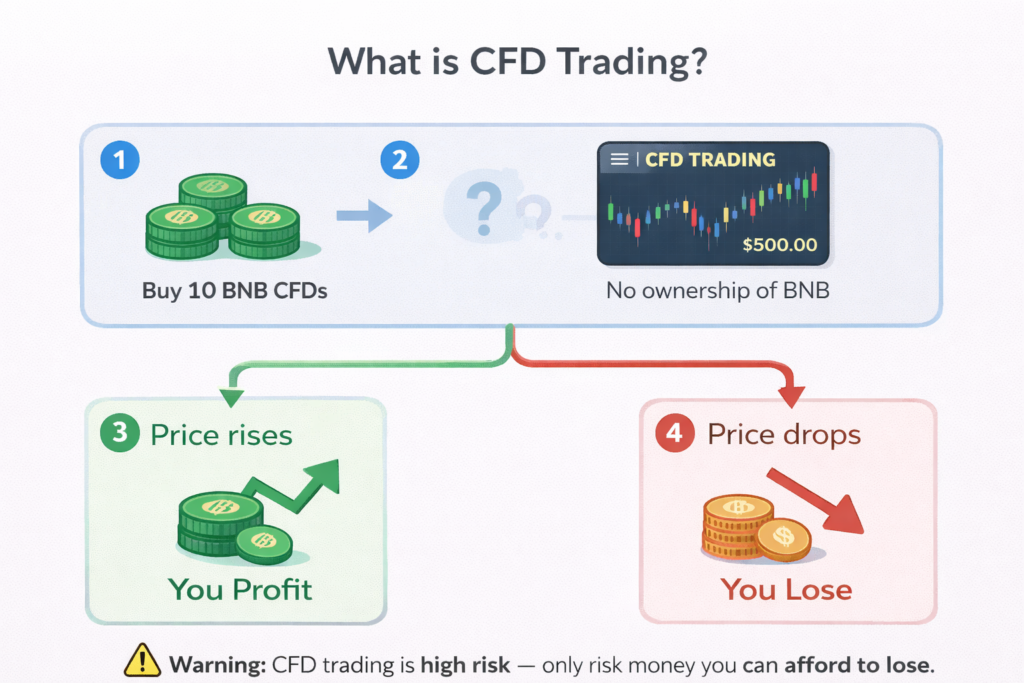 What is CFD Trading?

1

Buy 10 BNB CFDs

2

?

CFD TRADING

$500.00

No ownership of BNB

3 Price rises

You Profit

4 Price drops

You Lose

Warning: CFD trading is high risk — only risk money you can afford to lose.